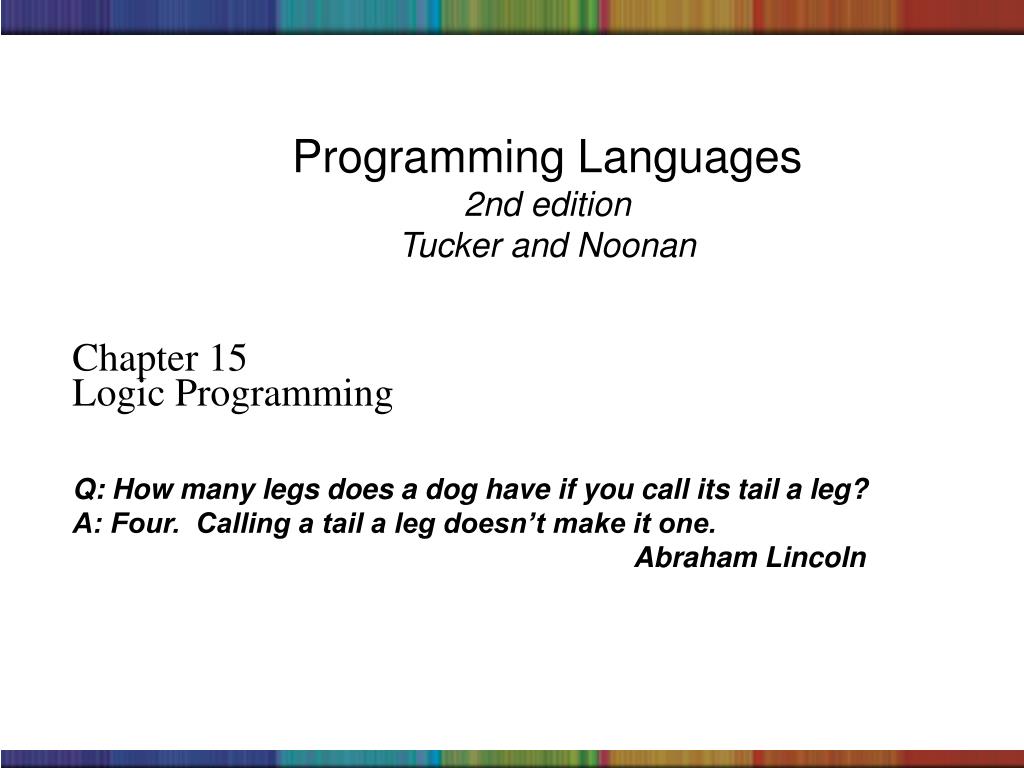 Programming Languages
2nd edition
Tucker and Noonan

Chapter 15
Logic Programming

Q: How many legs does a dog have if you call its tail a leg?
A: Four. Calling a tail a leg doesn’t make it one.
Abraham Lincoln